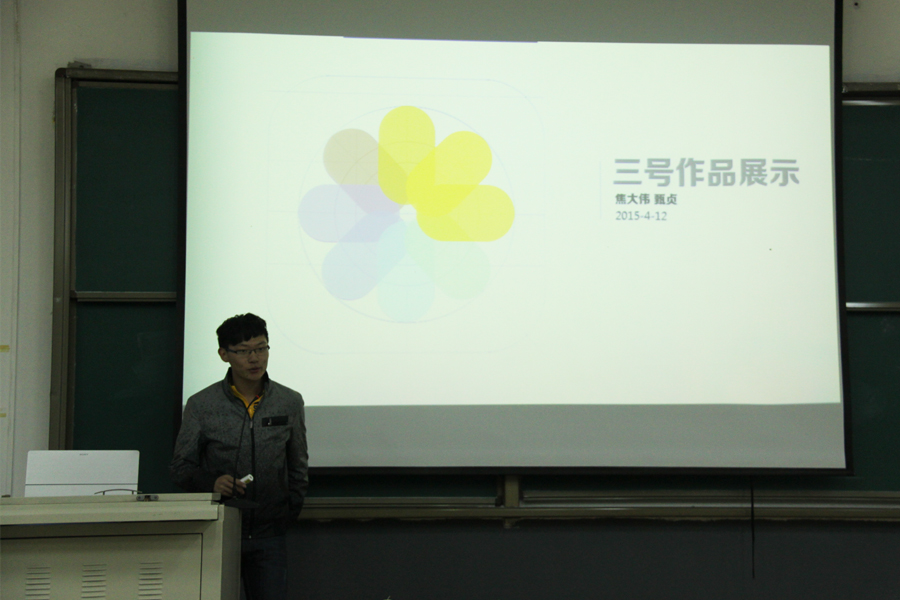 三号作品展示
焦大伟 甄贞
2015-4-12